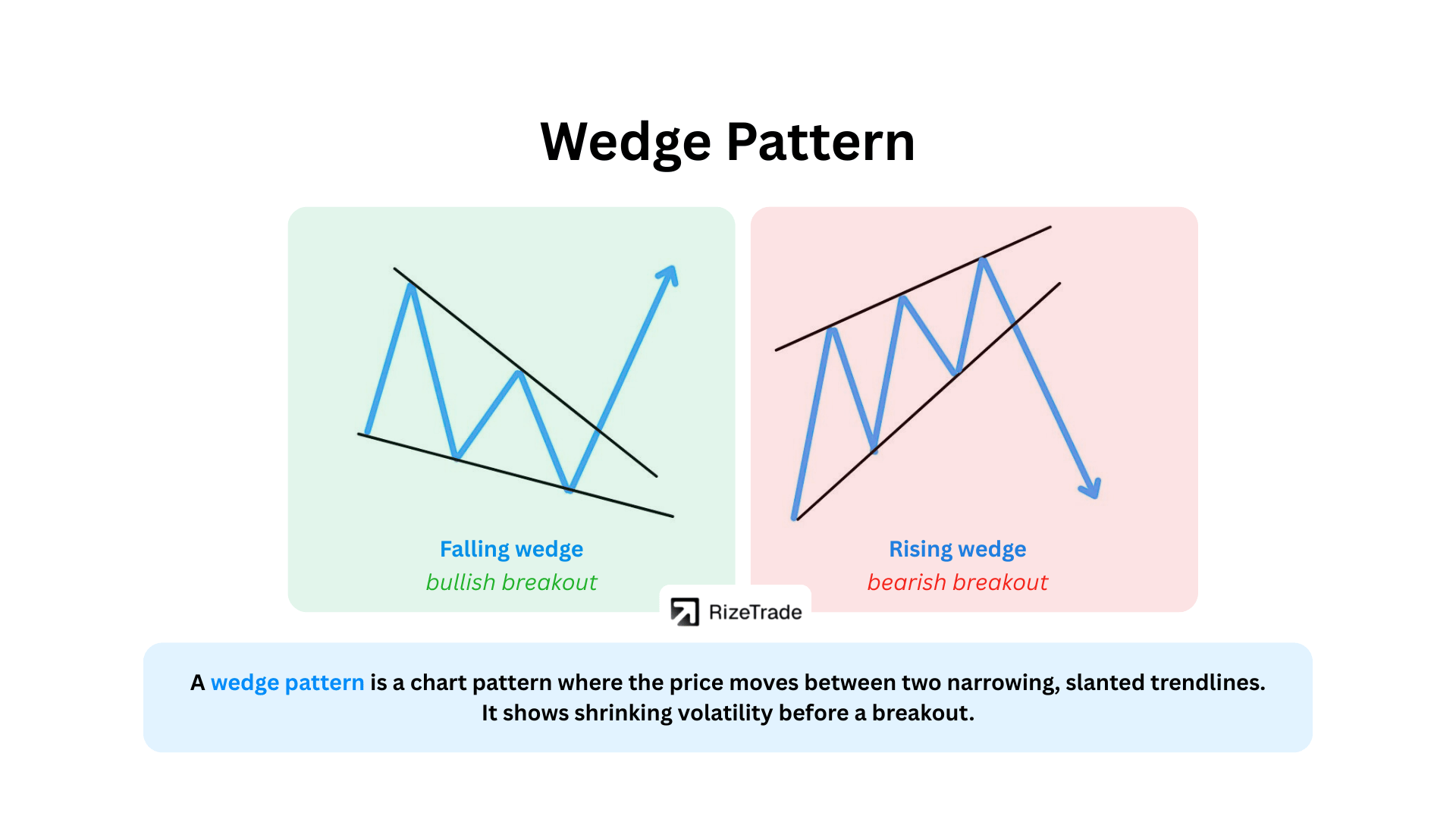 Wedge Pattern

Falling wedge
bullish breakout

Rising wedge
bearish breakout

RizeTrade

A wedge pattern is a chart pattern where the price moves between two narrowing, slanted trendlines. It shows shrinking volatility before a breakout.